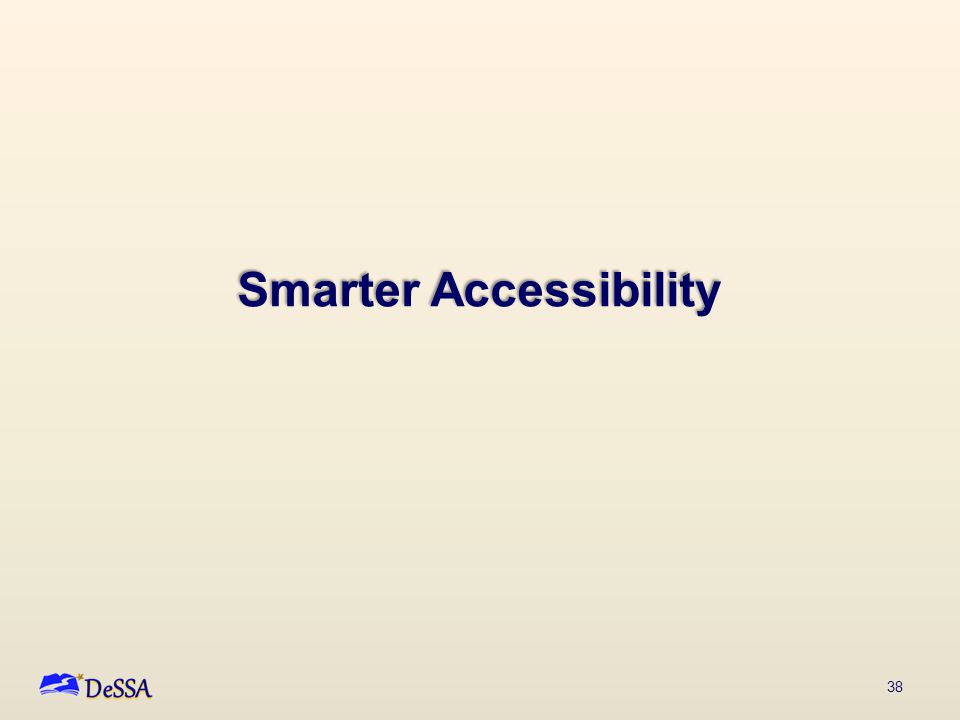 Smarter Accessibility

DeSSA

38